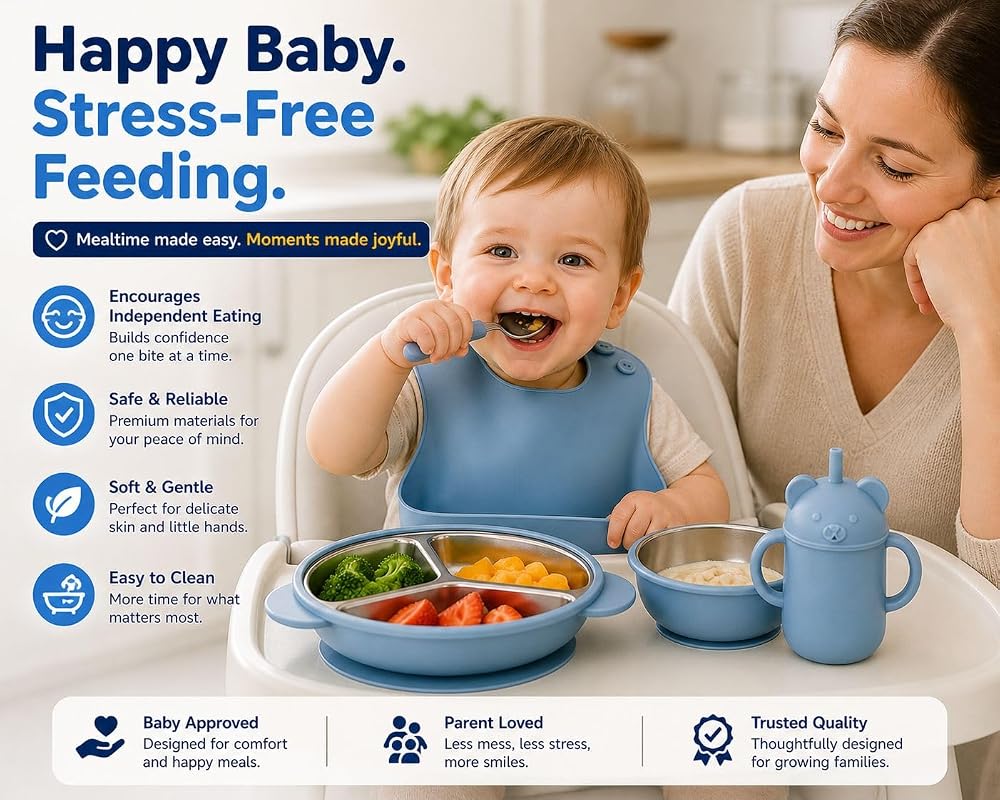 Happy Baby.
Stress-Free Feeding.

Mealtime made easy. Moments made joyful.

Encourages Independent Eating
Builds confidence one bite at a time.

Safe & Reliable
Premium materials for your peace of mind.

Soft & Gentle
Perfect for delicate skin and little hands.

Easy to Clean
More time for what matters most.

Baby Approved
Designed for comfort and happy meals.

Parent Loved
Less mess, less stress, more smiles.

Trusted Quality
Thoughtfully designed for growing families.